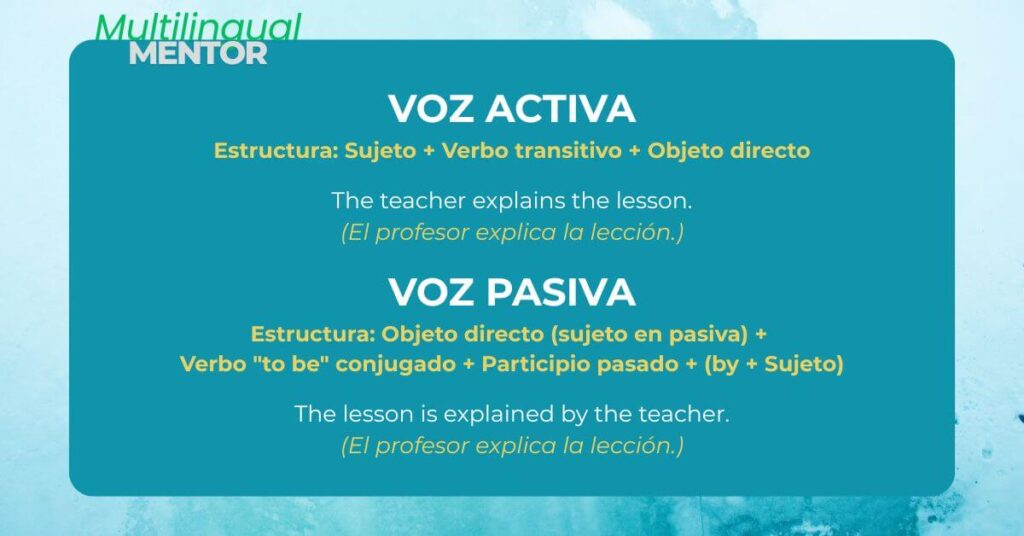 Multilingual
MENTOR

VOZ ACTIVA

Estructura: Sujeto + Verbo transitivo + Objeto directo

The teacher explains the lesson.
(El profesor explica la lección.)

VOZ PASIVA

Estructura: Objeto directo (sujeto en pasiva) + Verbo "to be" conjugado + Participio pasado + (by + Sujeto)

The lesson is explained by the teacher.
(El profesor explica la lección.)